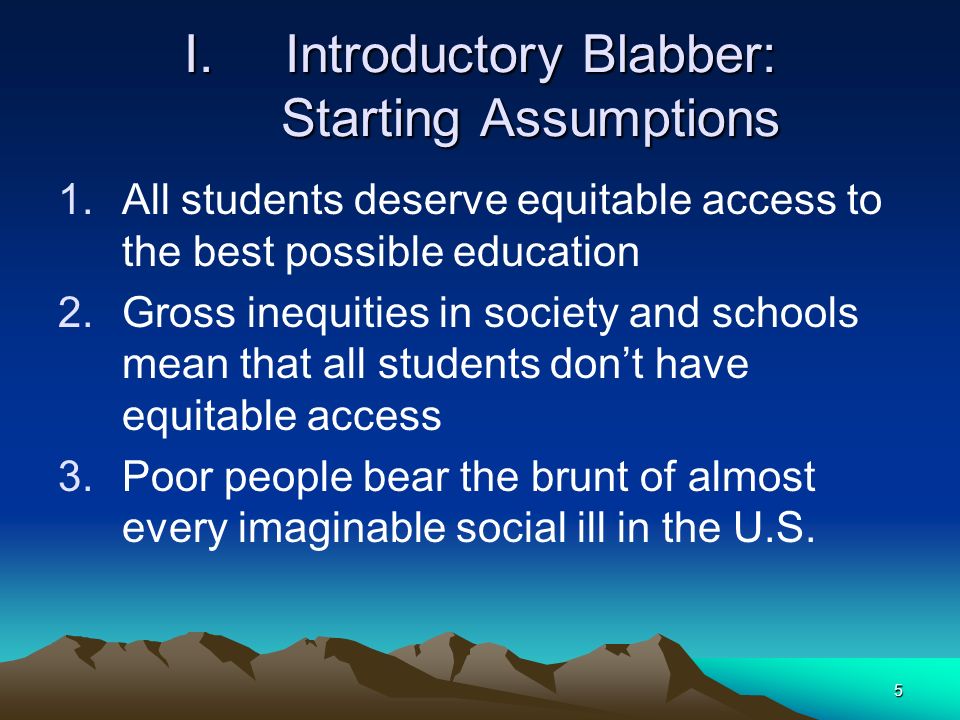 I. Introductory Blabber: Starting Assumptions

1. All students deserve equitable access to the best possible education
2. Gross inequities in society and schools mean that all students don’t have equitable access
3. Poor people bear the brunt of almost every imaginable social ill in the U.S.

5